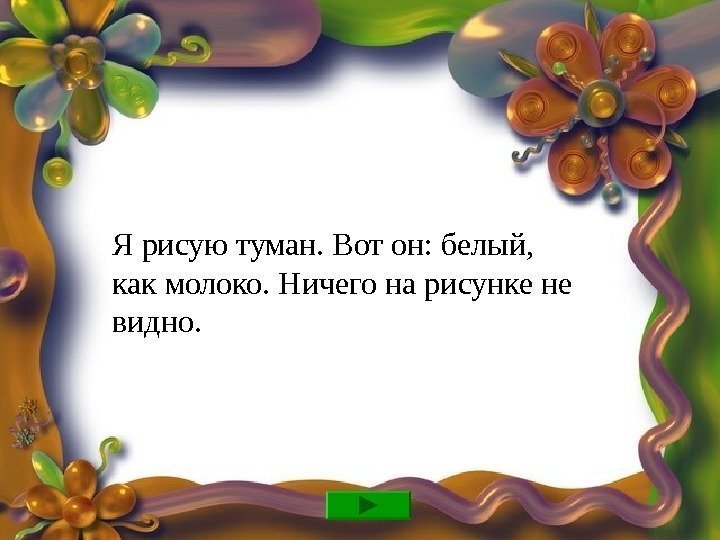 Я рисую туман. Вот он: белый, как молоко. Ничего на рисунке не видно.